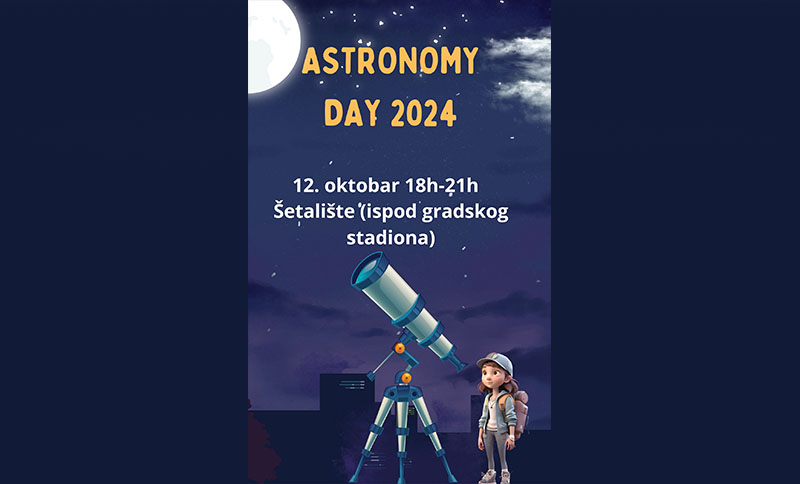 ASTRONOMY DAY 2024

12. oktobar 18h-21h
Šetalište (ispod gradskog stadiona)